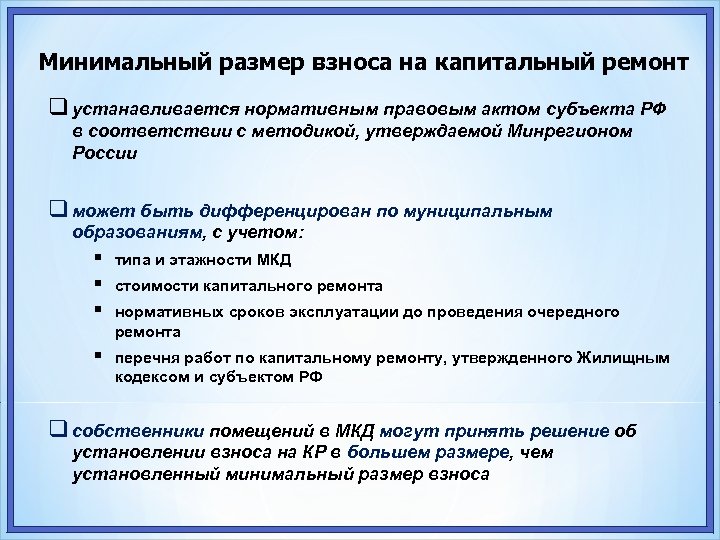 Минимальный размер взноса на капитальный ремонт

❑ устанавливается нормативным правовым актом субъекта РФ в соответствии с методикой, утверждаемой Минрегионом России

❑ может быть дифференцирован по муниципальным образованиям, с учетом:

▪ типа и этажности МКД
▪ стоимости капитального ремонта
▪ нормативных сроков эксплуатации до проведения очередного ремонта
▪ перечня работ по капитальному ремонту, утвержденного Жилищным кодексом и субъектом РФ

❑ собственники помещений в МКД могут принять решение об установлении взноса на КР в большем размере, чем установленный минимальный размер взноса